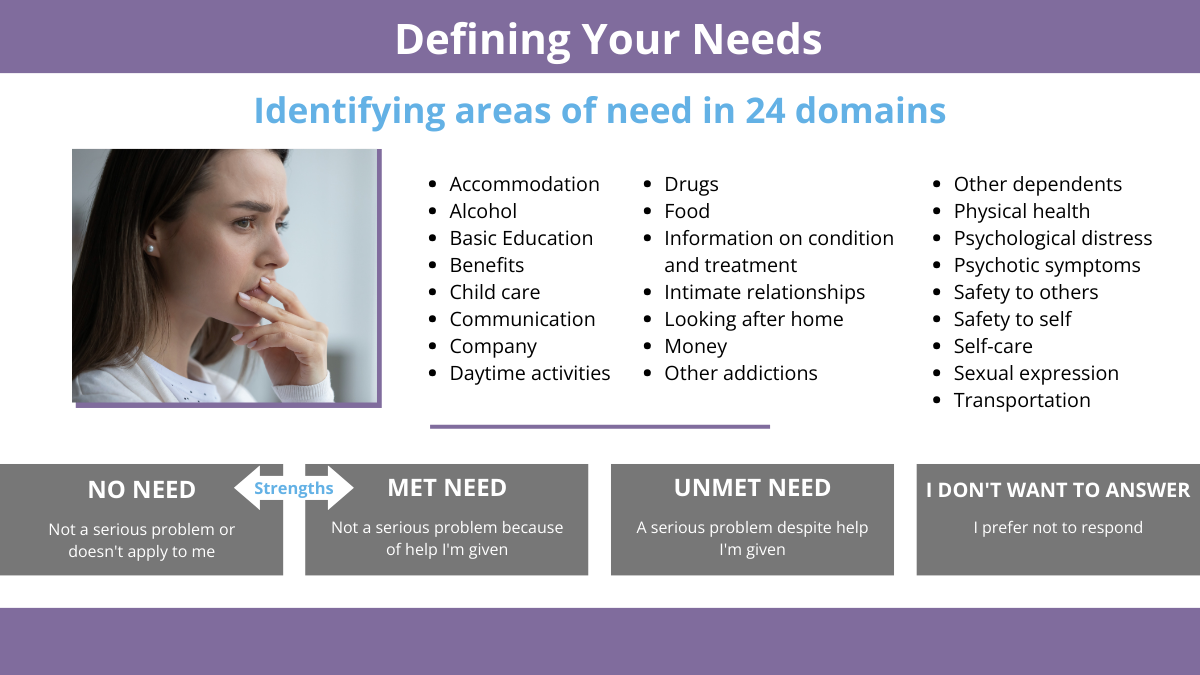 Defining Your Needs

Identifying areas of need in 24 domains

- Accommodation
- Alcohol
- Basic Education
- Benefits
- Child care
- Communication
- Company
- Daytime activities

- Drugs
- Food
- Information on condition and treatment
- Intimate relationships
- Looking after home
- Money
- Other addictions

- Other dependents
- Physical health
- Psychological distress
- Psychotic symptoms
- Safety to others
- Safety to self
- Self-care
- Sexual expression
- Transportation

NO NEED
Not a serious problem or doesn't apply to me

Strengths

MET NEED
Not a serious problem because of help I'm given

UNMET NEED
A serious problem despite help I'm given

I DON'T WANT TO ANSWER
I prefer not to respond